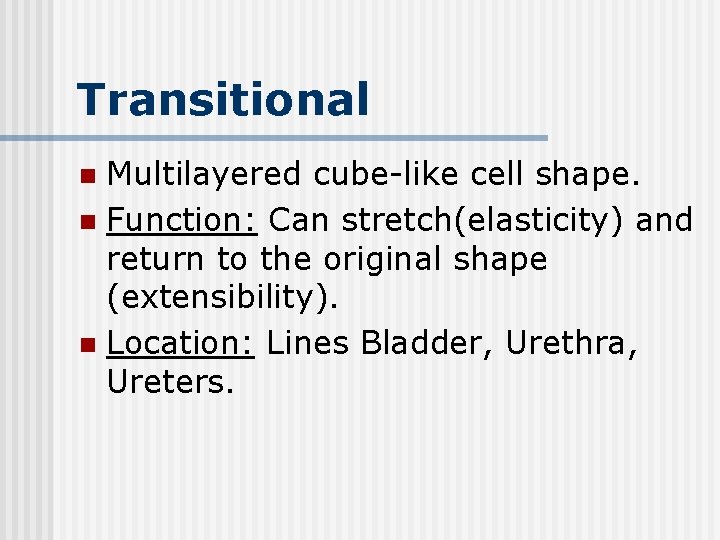 Transitional

- Multilayered cube-like cell shape.
- Function: Can stretch(elasticity) and return to the original shape (extensibility).
- Location: Lines Bladder, Urethra, Ureters.